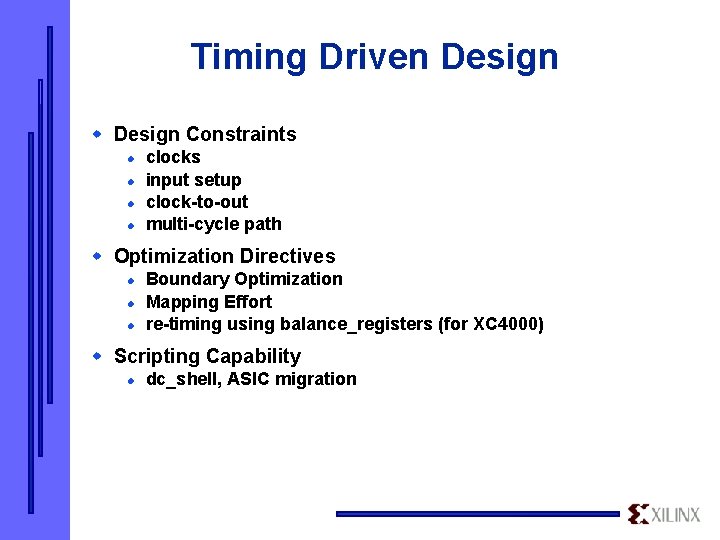 Timing Driven Design

- Design Constraints
  - clocks
  - input setup
  - clock-to-out
  - multi-cycle path
- Optimization Directives
  - Boundary Optimization
  - Mapping Effort
  - re-timing using balance_registers (for XC4000)
- Scripting Capability
  - dc_shell, ASIC migration

XILINX